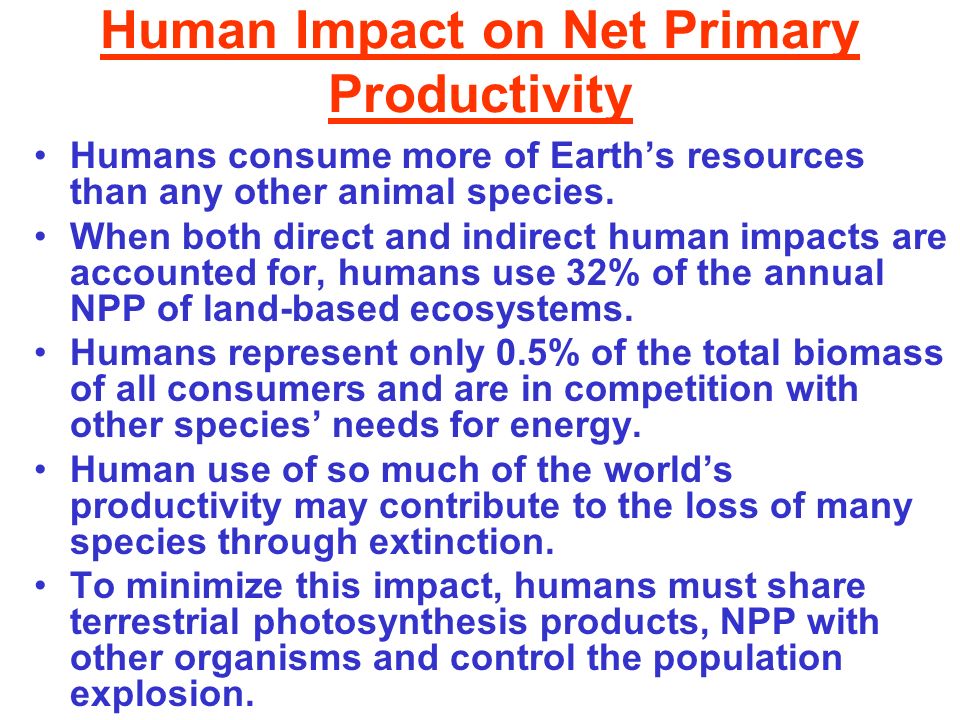 Human Impact on Net Primary Productivity

• Humans consume more of Earth's resources than any other animal species.
• When both direct and indirect human impacts are accounted for, humans use 32% of the annual NPP of land-based ecosystems.
• Humans represent only 0.5% of the total biomass of all consumers and are in competition with other species' needs for energy.
• Human use of so much of the world's productivity may contribute to the loss of many species through extinction.
• To minimize this impact, humans must share terrestrial photosynthesis products, NPP with other organisms and control the population explosion.